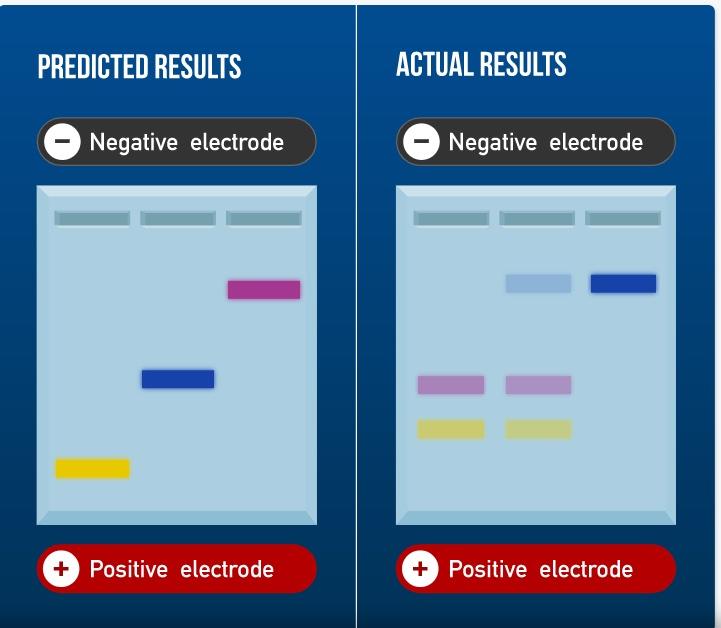 PREDICTED RESULTS

− Negative electrode

+ Positive electrode

ACTUAL RESULTS

− Negative electrode

+ Positive electrode